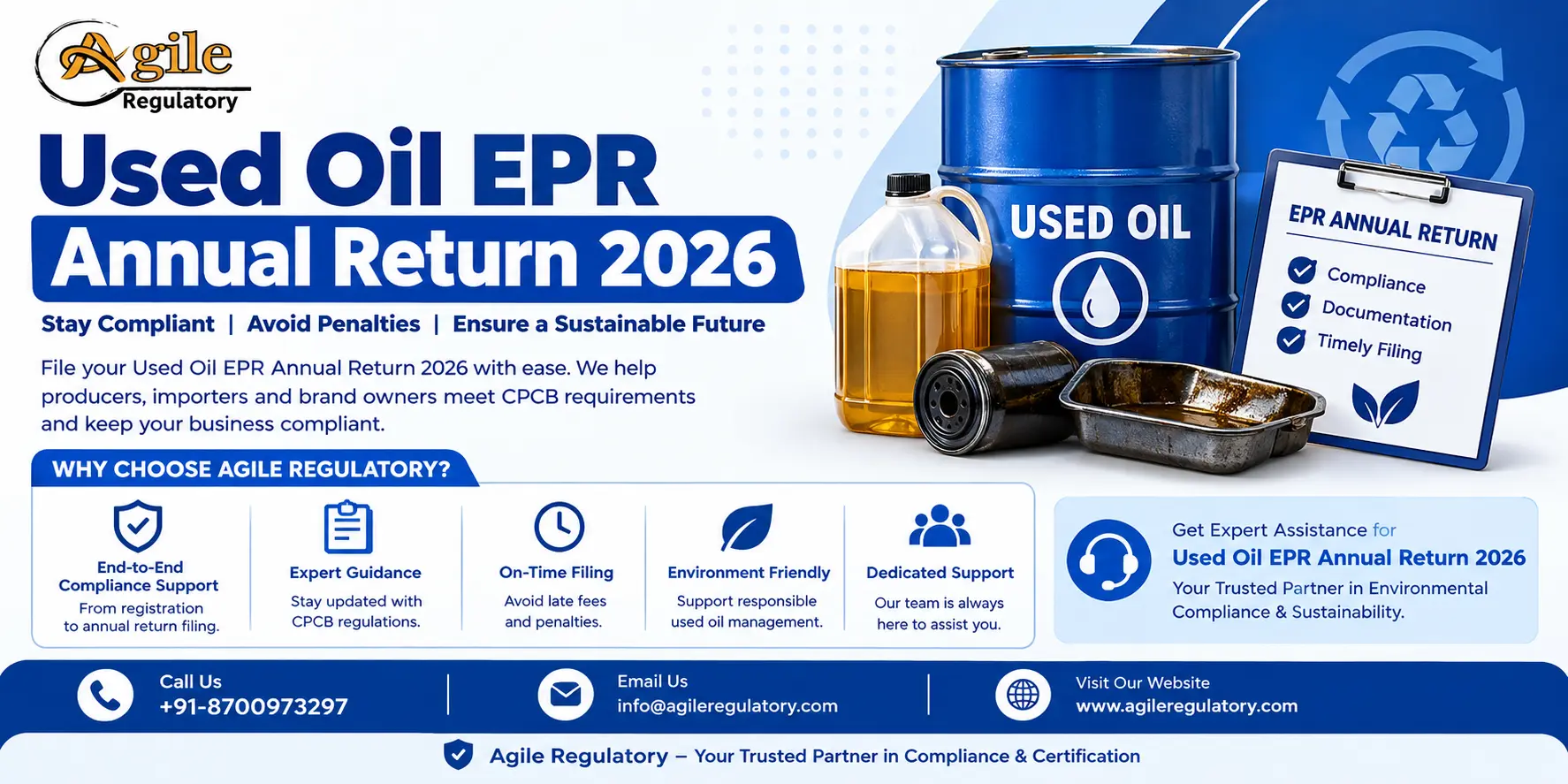 Agile Regulatory

Used Oil EPR
Annual Return 2026

Stay Compliant | Avoid Penalties | Ensure a Sustainable Future

File your Used Oil EPR Annual Return 2026 with ease. We help producers, importers and brand owners meet CPCB requirements and keep your business compliant.

USED OIL

EPR ANNUAL RETURN
Compliance
Documentation
Timely Filing

WHY CHOOSE AGILE REGULATORY?

End-to-End Compliance Support
From registration to annual return filing.

Expert Guidance
Stay updated with CPCB regulations.

On-Time Filing
Avoid late fees and penalties.

Environment Friendly
Support responsible used oil management.

Dedicated Support
Our team is always here to assist you.

Get Expert Assistance for
Used Oil EPR Annual Return 2026
Your Trusted Partner in Environmental Compliance & Sustainability.

Call Us
+91-8700973297

Email Us
info@agileregulatory.com

Visit Our Website
www.agileregulatory.com

Agile Regulatory – Your Trusted Partner in Compliance & Certification